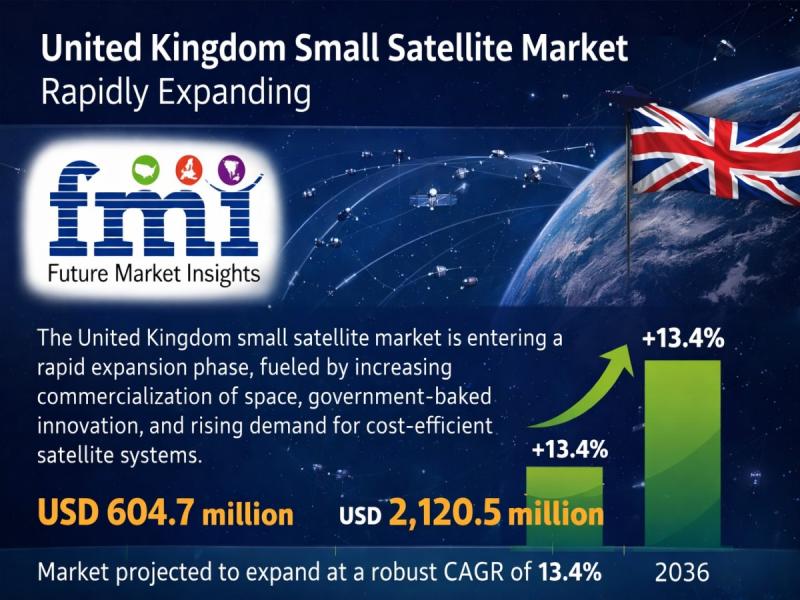 United Kingdom Small Satellite Market
Rapidly Expanding

fmi
Future Market Insights

The United Kingdom small satellite market is entering a rapid expansion phase, fueled by increasing commercialization of space, government-baked innovation, and rising demand for cost-efficient satellite systems.

+13.4%

+13.4%

USD 604.7 million

USD 2,120.5 million

Market projected to expand at a robust CAGR of 13.4%

2036